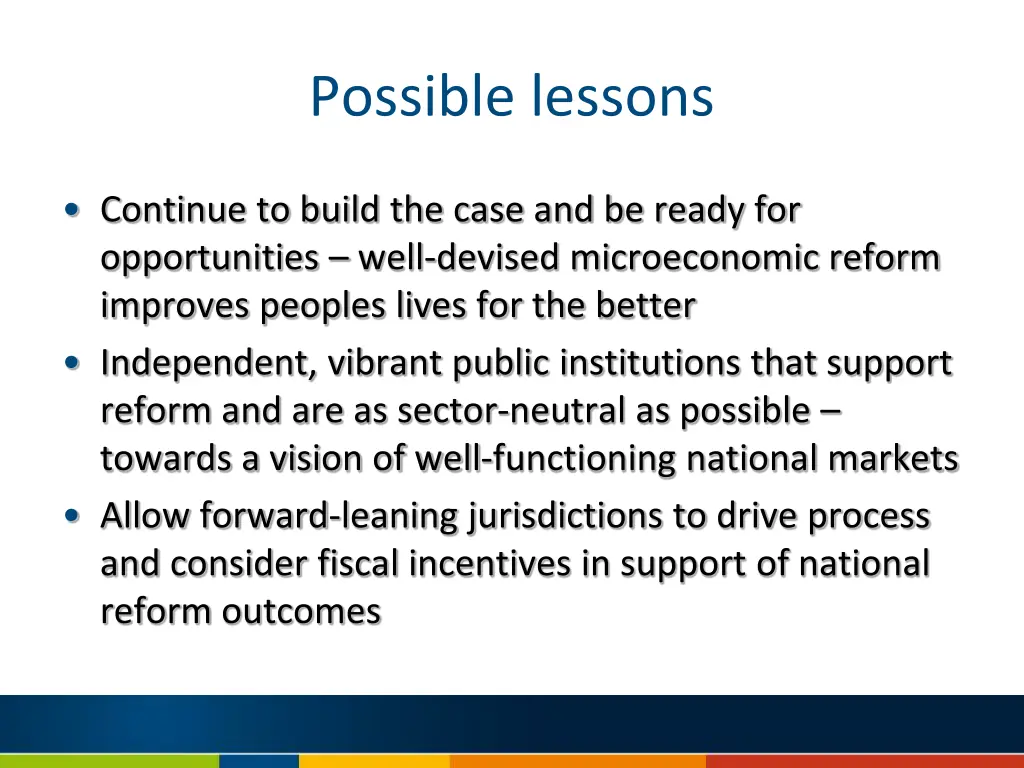 Possible lessons

• Continue to build the case and be ready for opportunities – well-devised microeconomic reform improves peoples lives for the better
• Independent, vibrant public institutions that support reform and are as sector-neutral as possible – towards a vision of well-functioning national markets
• Allow forward-leaning jurisdictions to drive process and consider fiscal incentives in support of national reform outcomes